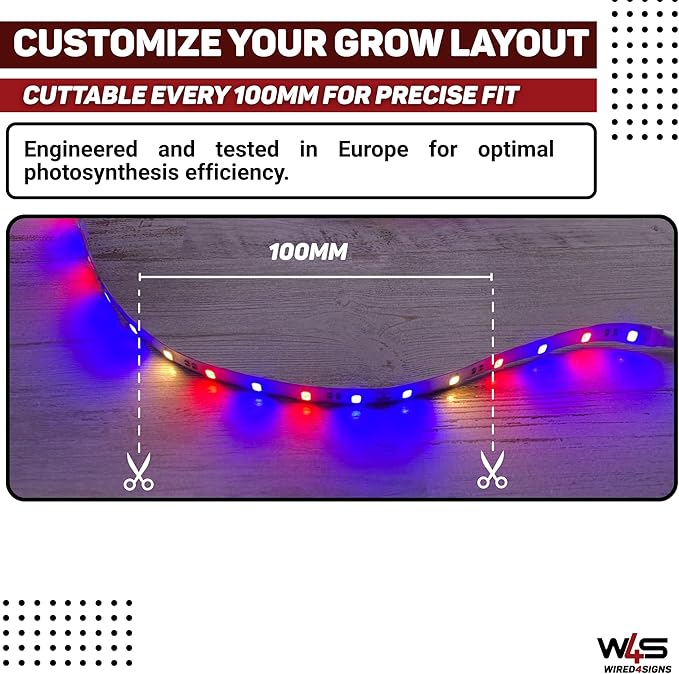 CUSTOMIZE YOUR GROW LAYOUT

CUTTABLE EVERY 100MM FOR PRECISE FIT

Engineered and tested in Europe for optimal photosynthesis efficiency.

100MM

W4S
WIRED4SIGNS